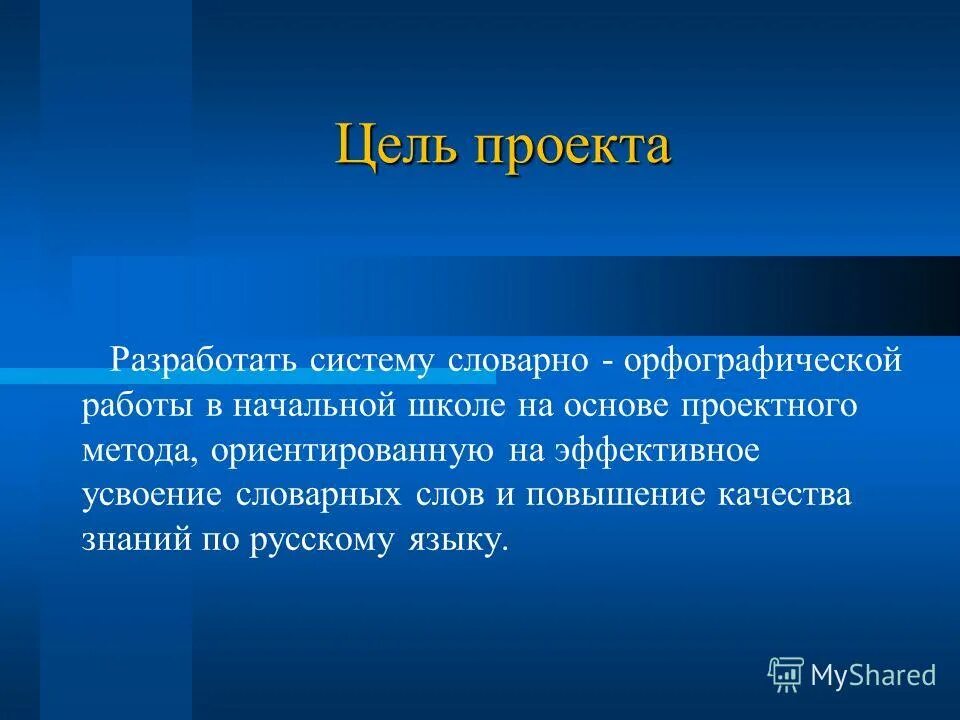 Цель проекта

Разработать систему словарно - орфографической работы в начальной школе на основе проектного метода, ориентированную на эффективное усвоение словарных слов и повышение качества знаний по русскому языку.

MyShared